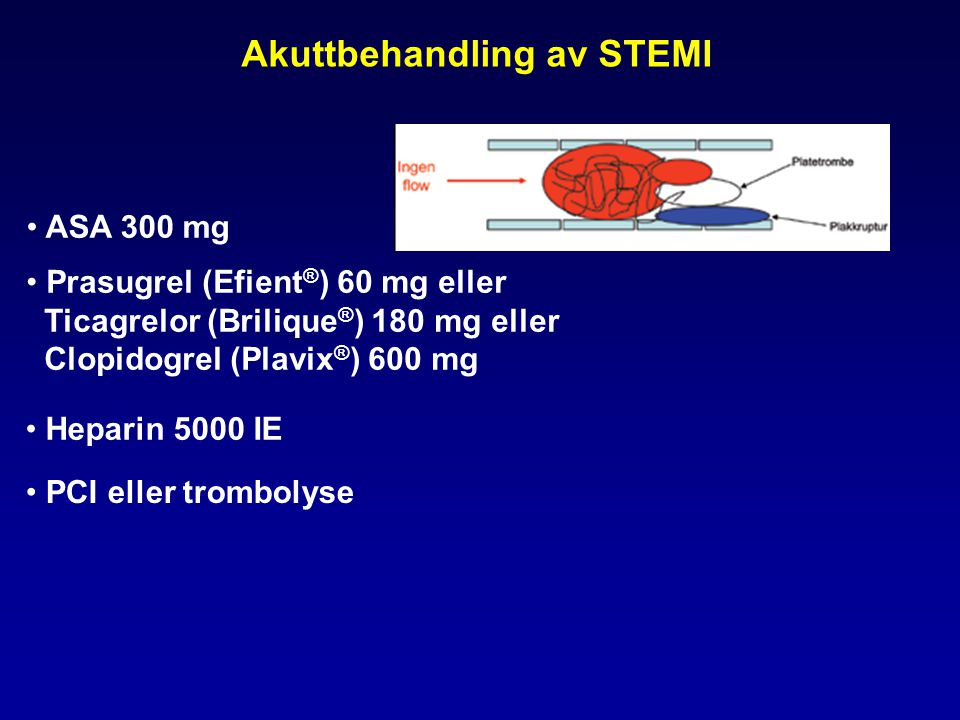 Akuttbehandling av STEMI

Ingen flow

Platetrombe

Plakkruptur

• ASA 300 mg

• Prasugrel (Efient®) 60 mg eller
Ticagrelor (Brilique®) 180 mg eller
Clopidogrel (Plavix®) 600 mg

• Heparin 5000 IE

• PCI eller trombolyse